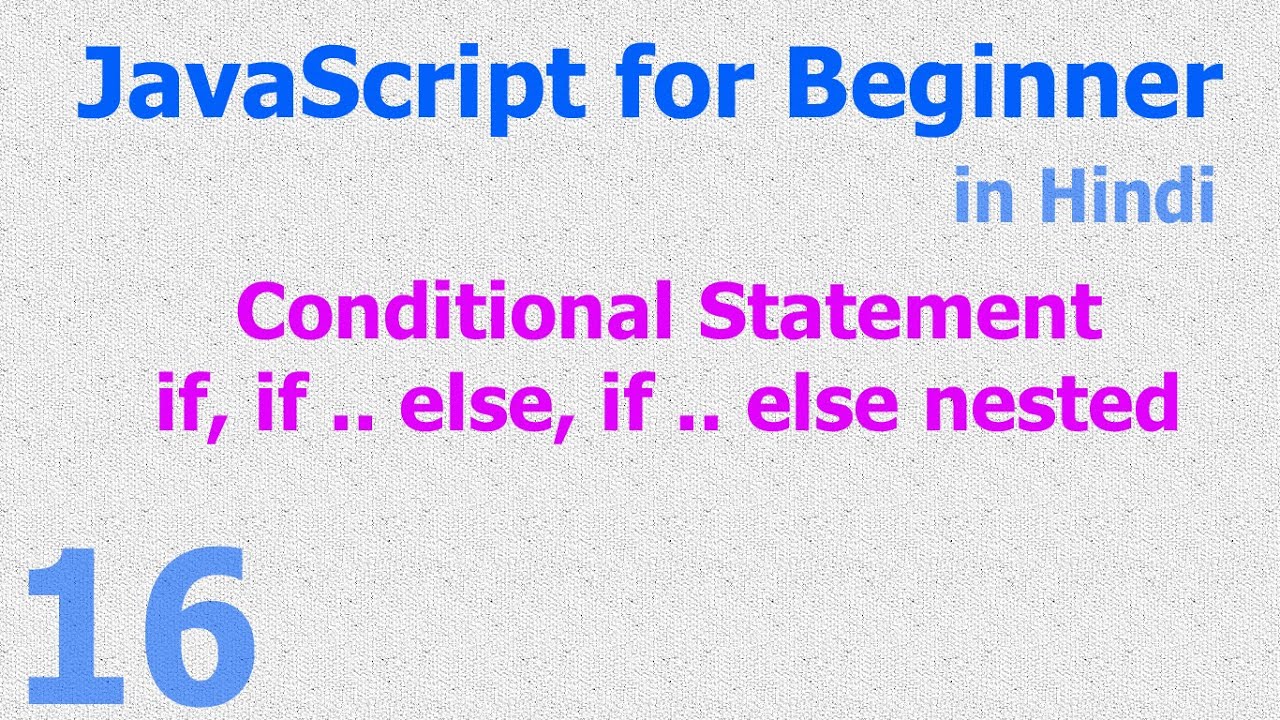 JavaScript for Beginner

in Hindi

Conditional Statement
if, if .. else, if .. else nested

16